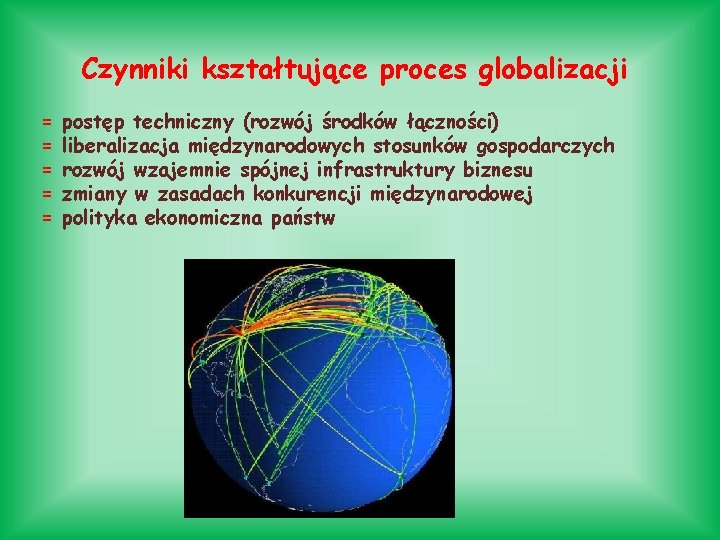 Czynniki kształtujące proces globalizacji

= postęp techniczny (rozwój środków łączności)
= liberalizacja międzynarodowych stosunków gospodarczych
= rozwój wzajemnie spójnej infrastruktury biznesu
= zmiany w zasadach konkurencji międzynarodowej
= polityka ekonomiczna państw